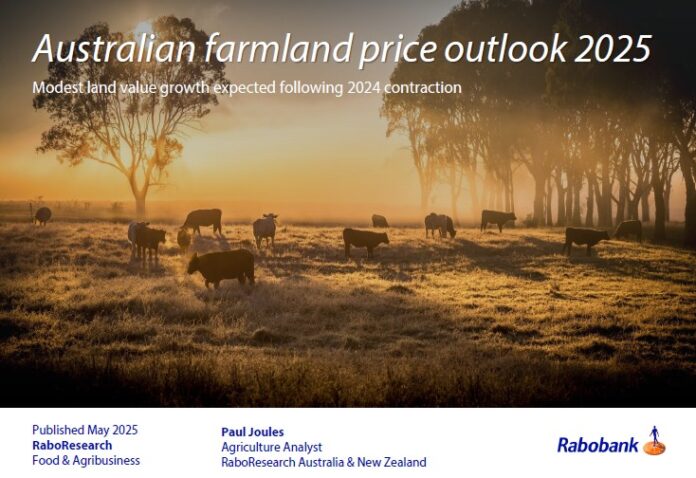 Australian farmland price outlook 2025

Modest land value growth expected following 2024 contraction

Published May 2025
RaboResearch
Food & Agribusiness

Paul Joules
Agriculture Analyst
RaboResearch Australia & New Zealand

Rabobank